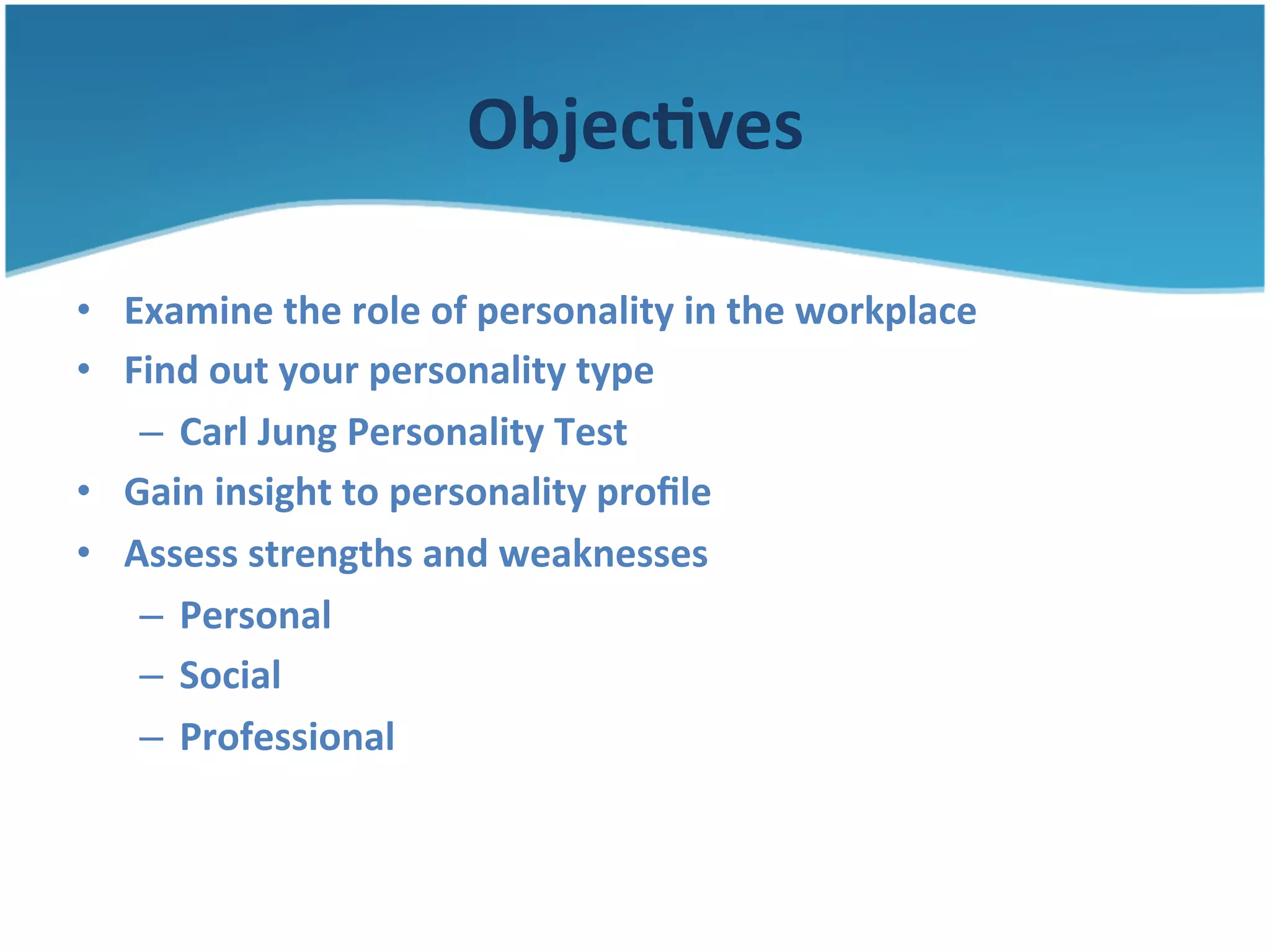 Objectives

• Examine the role of personality in the workplace
• Find out your personality type
  – Carl Jung Personality Test
• Gain insight to personality profile
• Assess strengths and weaknesses
  – Personal
  – Social
  – Professional